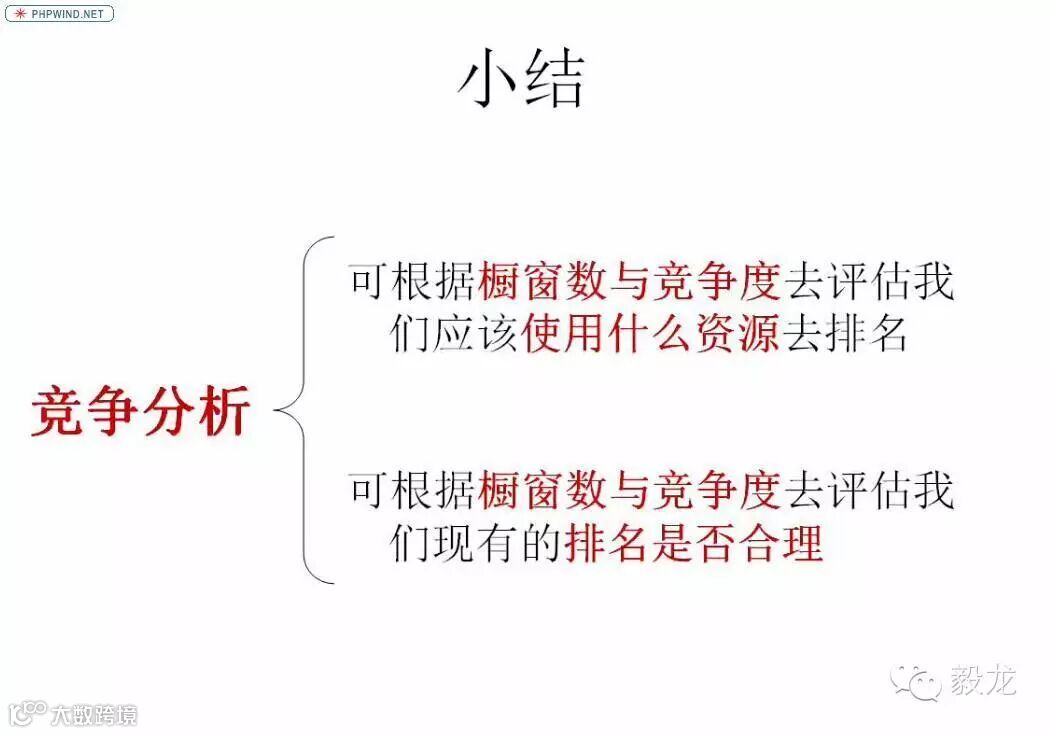 PHPWIND.NET

小结

竞争分析

可根据橱窗数与竞争度去评估我们应该使用什么资源去排名

可根据橱窗数与竞争度去评估我们现有的排名是否合理

毅龙

大数跨境